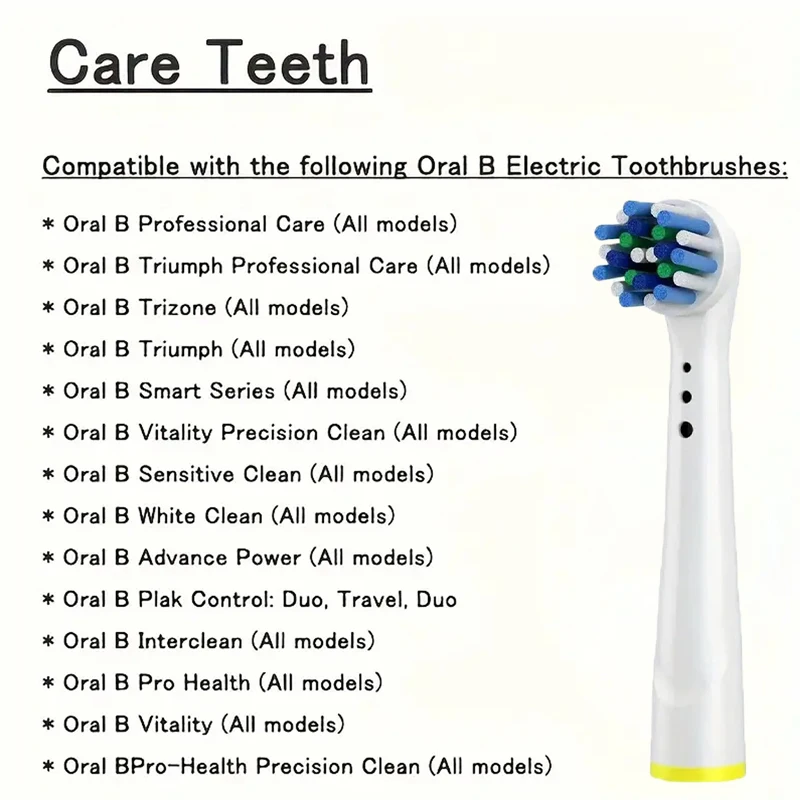 Care Teeth

Compatible with the following Oral B Electric Toothbrushes:

* Oral B Professional Care (All models)
* Oral B Triumph Professional Care (All models)
* Oral B Trizone (All models)
* Oral B Triumph (All models)
* Oral B Smart Series (All models)
* Oral B Vitality Precision Clean (All models)
* Oral B Sensitive Clean (All models)
* Oral B White Clean (All models)
* Oral B Advance Power (All models)
* Oral B Plak Control: Duo, Travel, Duo
* Oral B Interclean (All models)
* Oral B Pro Health (All models)
* Oral B Vitality (All models)
* Oral BPro-Health Precision Clean (All models)